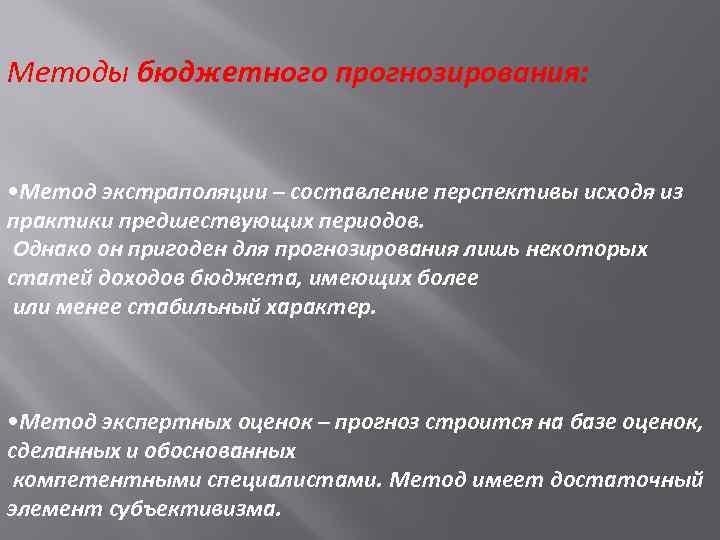 Методы бюджетного прогнозирования:

•Метод экстраполяции – составление перспективы исходя из практики предшествующих периодов.
Однако он пригоден для прогнозирования лишь некоторых статей доходов бюджета, имеющих более или менее стабильный характер.

•Метод экспертных оценок – прогноз строится на базе оценок, сделанных и обоснованных компетентными специалистами. Метод имеет достаточный элемент субъективизма.